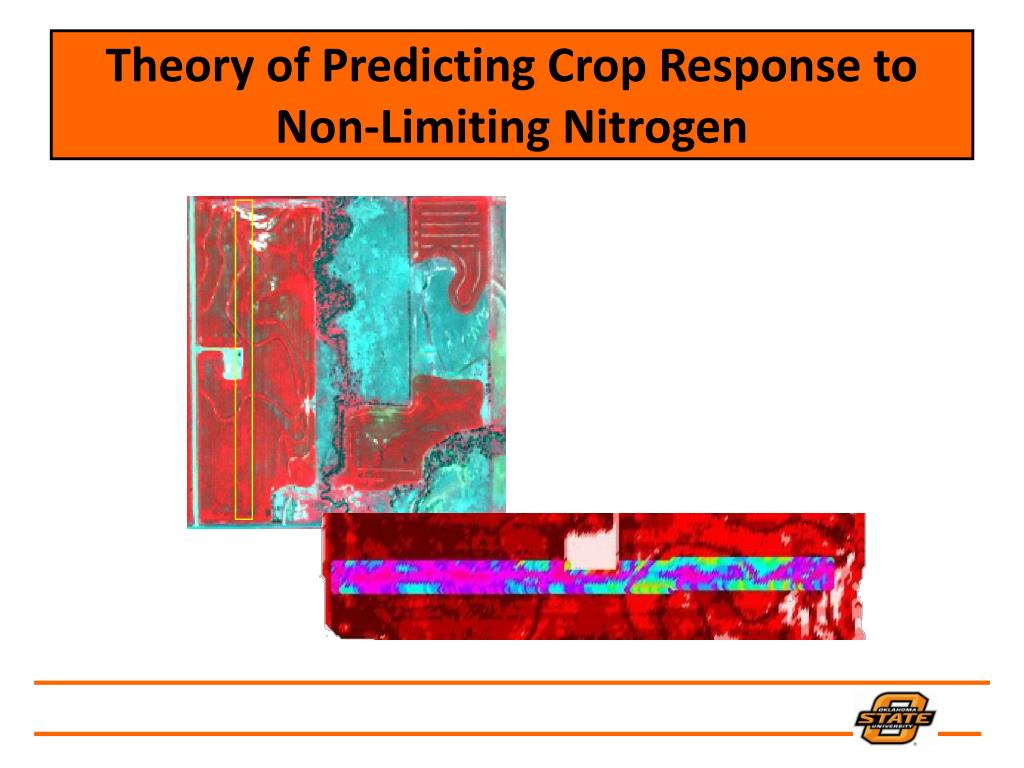 Theory of Predicting Crop Response to Non-Limiting Nitrogen

OKLAHOMA STATE UNIVERSITY